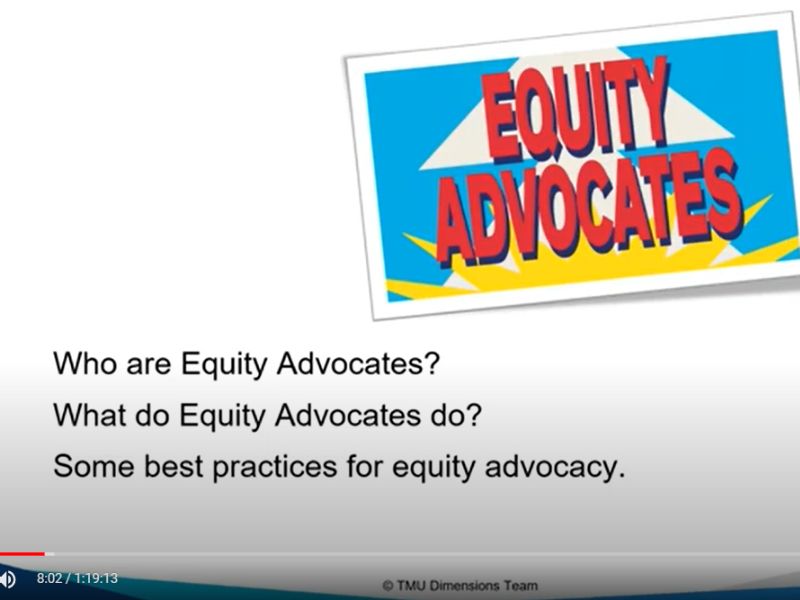 EQUITY ADVOCATES

Who are Equity Advocates?

What do Equity Advocates do?

Some best practices for equity advocacy.

8:02 / 1:19:13

© TMU Dimensions Team